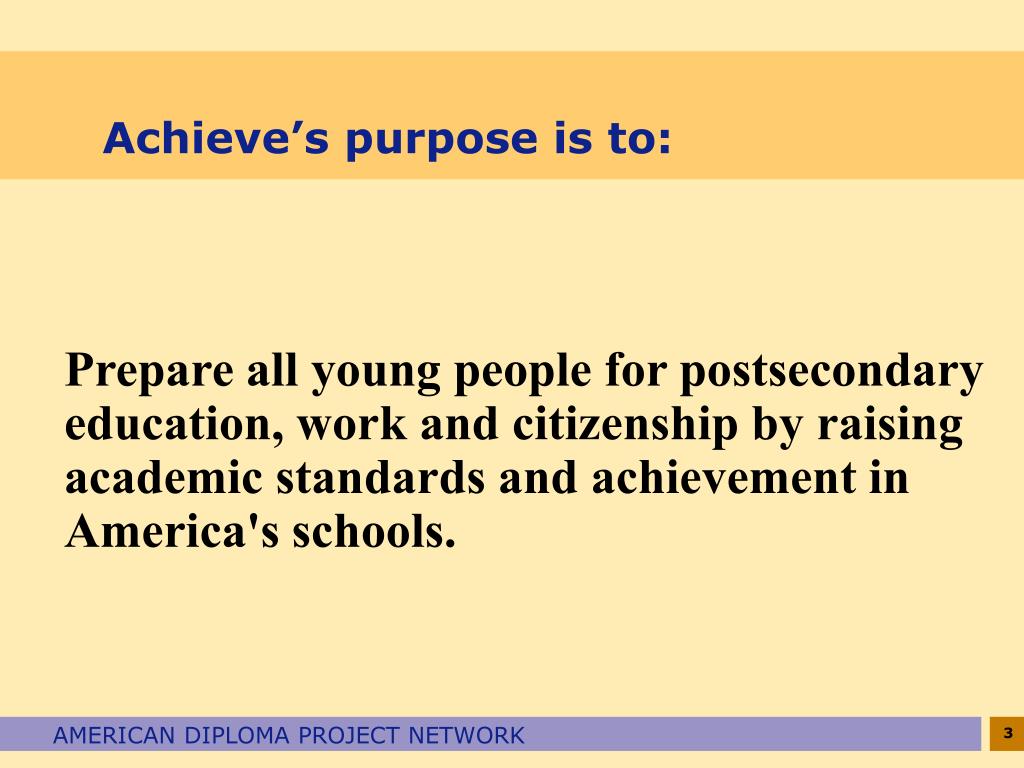 Achieve’s purpose is to:

Prepare all young people for postsecondary education, work and citizenship by raising academic standards and achievement in America's schools.

AMERICAN DIPLOMA PROJECT NETWORK

3